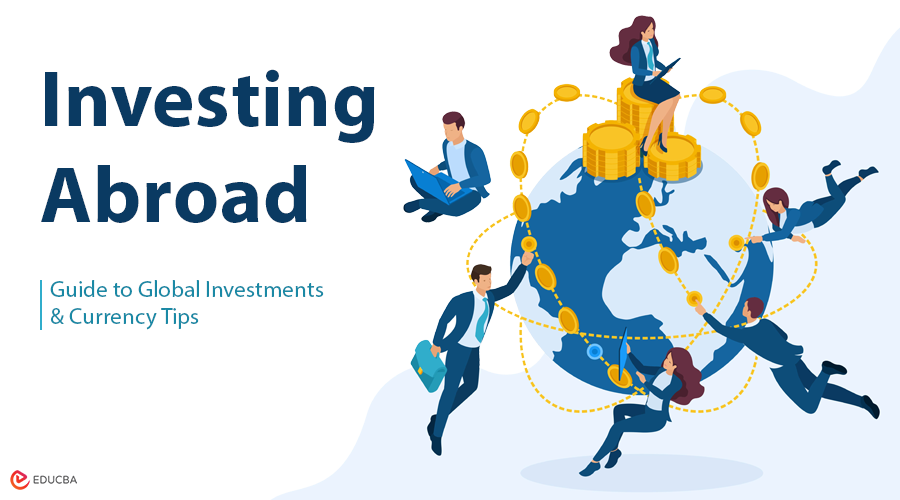 Investing Abroad

Guide to Global Investments & Currency Tips

EDUCBA